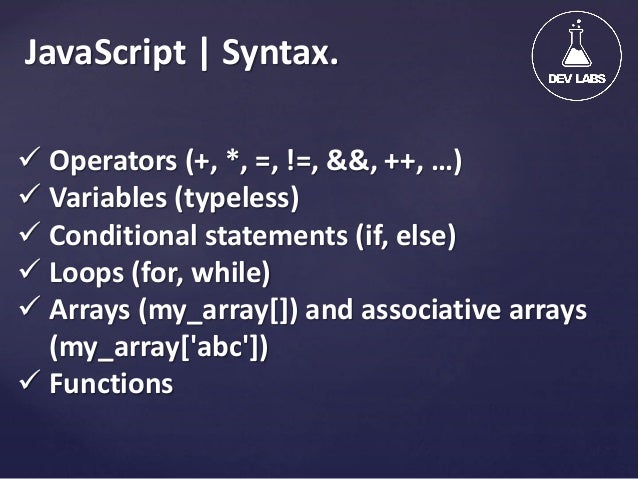 JavaScript | Syntax.

DEV LABS

✓ Operators (+, *, =, !=, &&, ++, …)
✓ Variables (typeless)
✓ Conditional statements (if, else)
✓ Loops (for, while)
✓ Arrays (my_array[]) and associative arrays (my_array['abc'])
✓ Functions